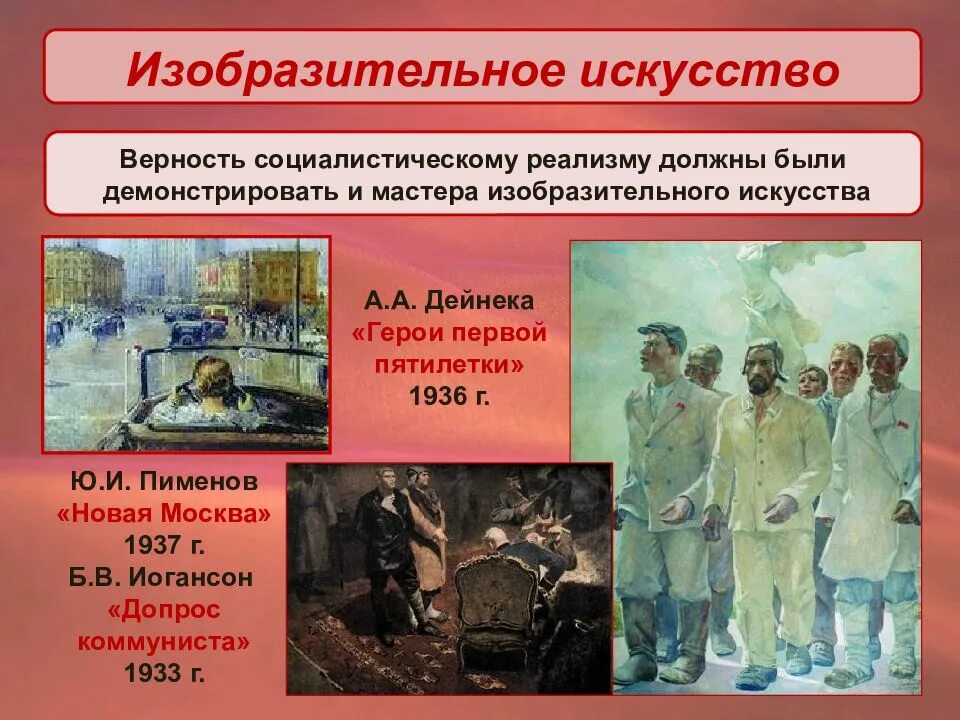 Изобразительное искусство

Верность социалистическому реализму должны были демонстрировать и мастера изобразительного искусства

А.А. Дейнека
«Герои первой пятилетки»
1936 г.

Ю.И. Пименов
«Новая Москва»
1937 г.
Б.В. Иогансон
«Допрос коммуниста»
1933 г.